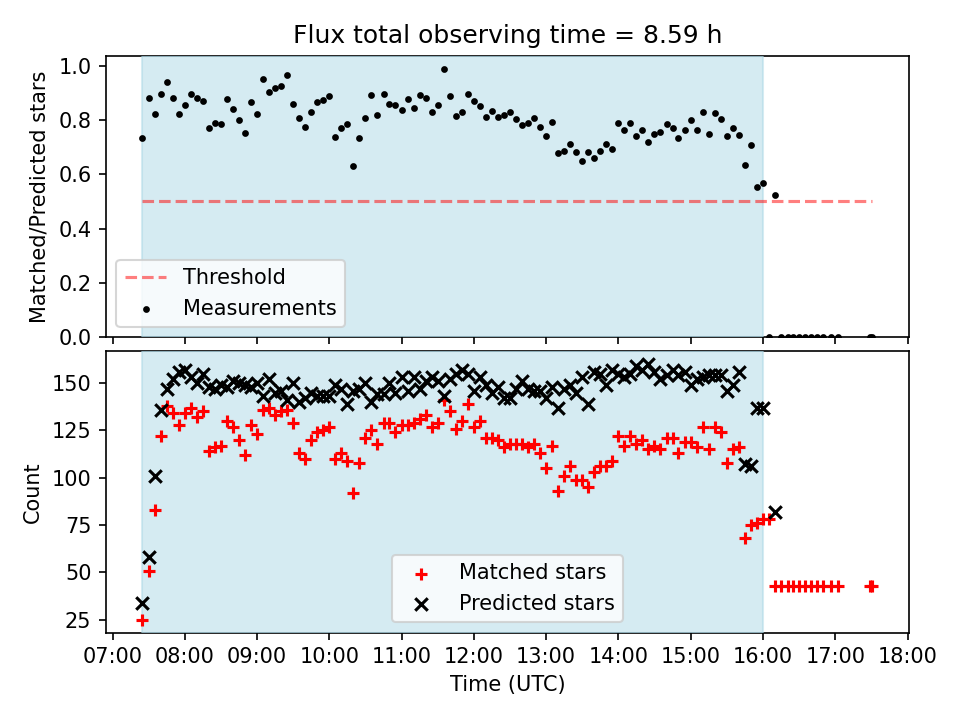 Flux total observing time = 8.59 h

Matched/Predicted stars

1.0
0.8
0.6
0.4
0.2
0.0

Threshold
Measurements

Count

150
125
100
75
50
25

Matched stars
Predicted stars

07:00 08:00 09:00 10:00 11:00 12:00 13:00 14:00 15:00 16:00 17:00 18:00

Time (UTC)